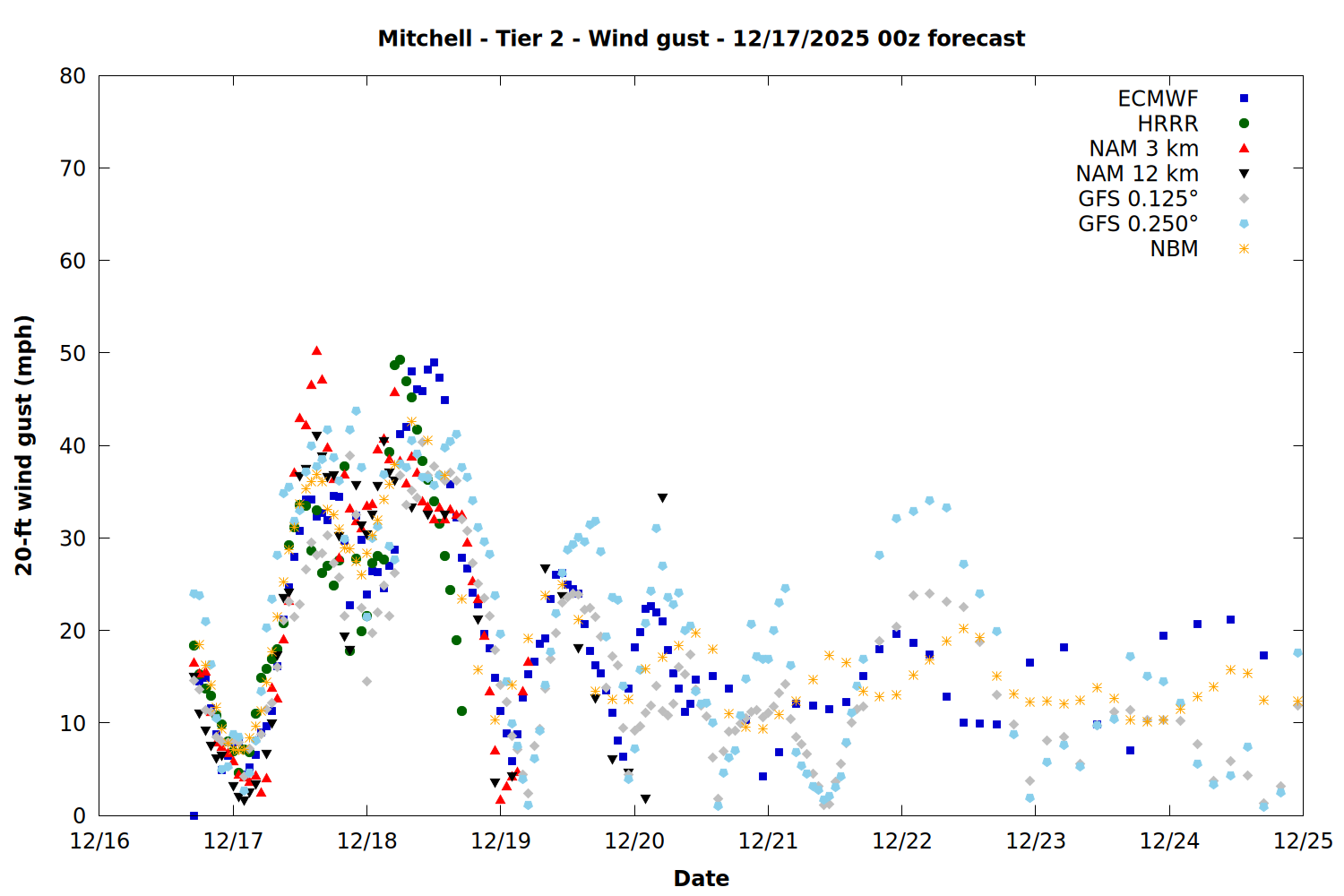 Mitchell - Tier 2 - Wind gust - 12/17/2025 00z forecast

ECMWF
HRRR
NAM 3 km
NAM 12 km
GFS 0.125°
GFS 0.250°
NBM

20-ft wind gust (mph)

80
70
60
50
40
30
20
10
0

12/16
12/17
12/18
12/19
12/20
12/21
12/22
12/23
12/24
12/25

Date